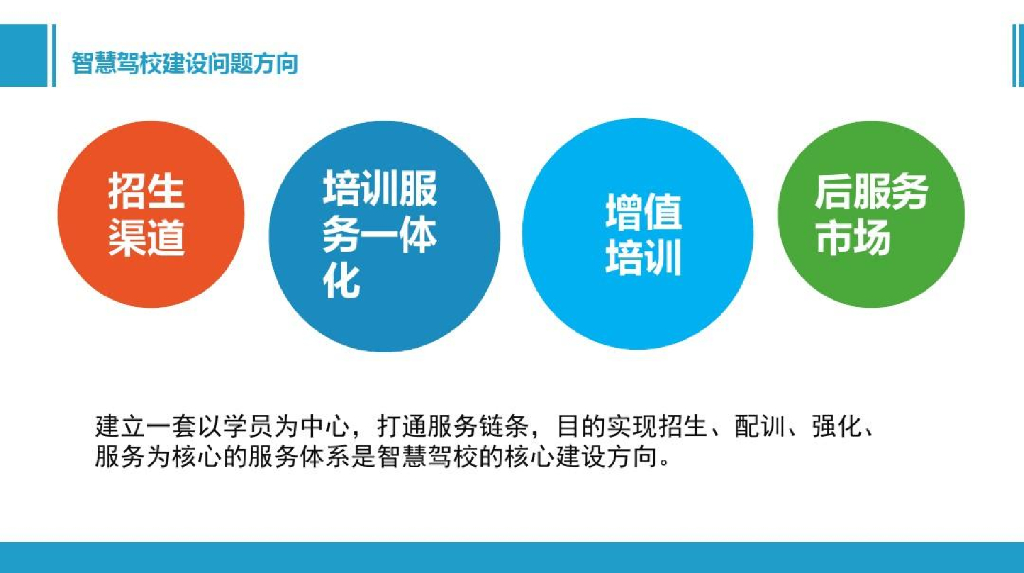 智慧驾校建设问题方向

招生渠道

培训服务一体化

增值培训

后服务市场

建立一套以学员为中心，打通服务链条，目的实现招生、配训、强化、服务为核心的服务体系是智慧驾校的核心建设方向。